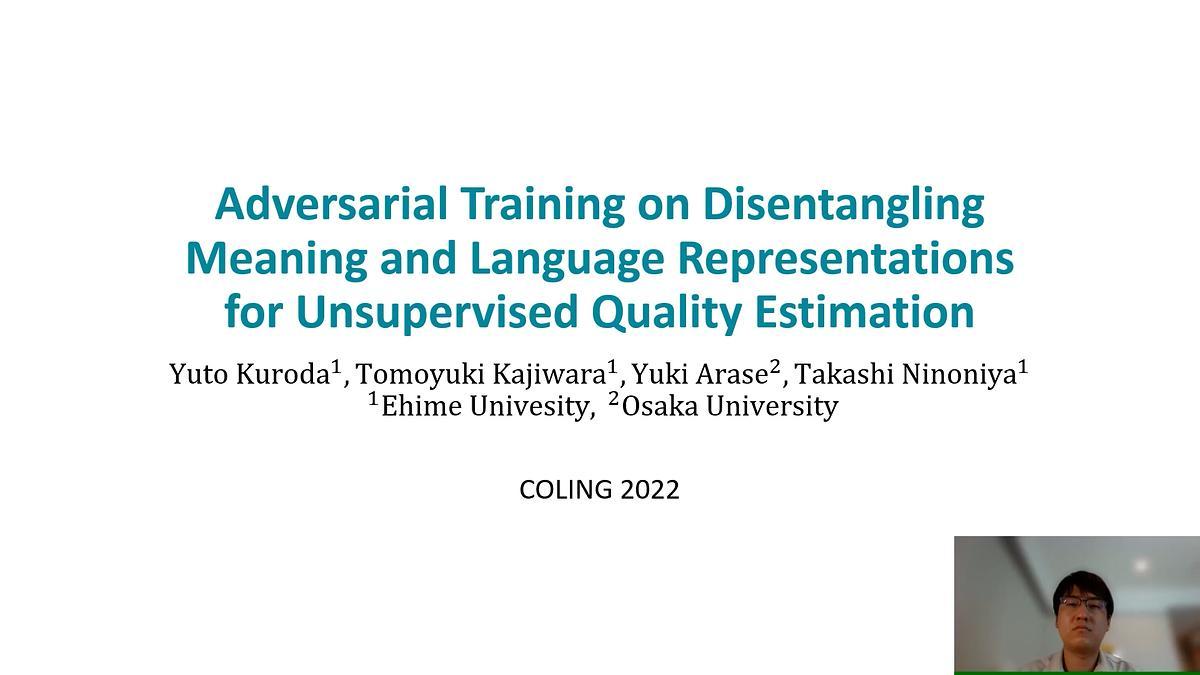 Adversarial Training on Disentangling Meaning and Language Representations for Unsupervised Quality Estimation

Yuto Kuroda$^1$, Tomoyuki Kajiwara$^1$, Yuki Arase$^2$, Takashi Ninoniya$^1$
$^1$Ehime Univesity, $^2$Osaka University

COLING 2022